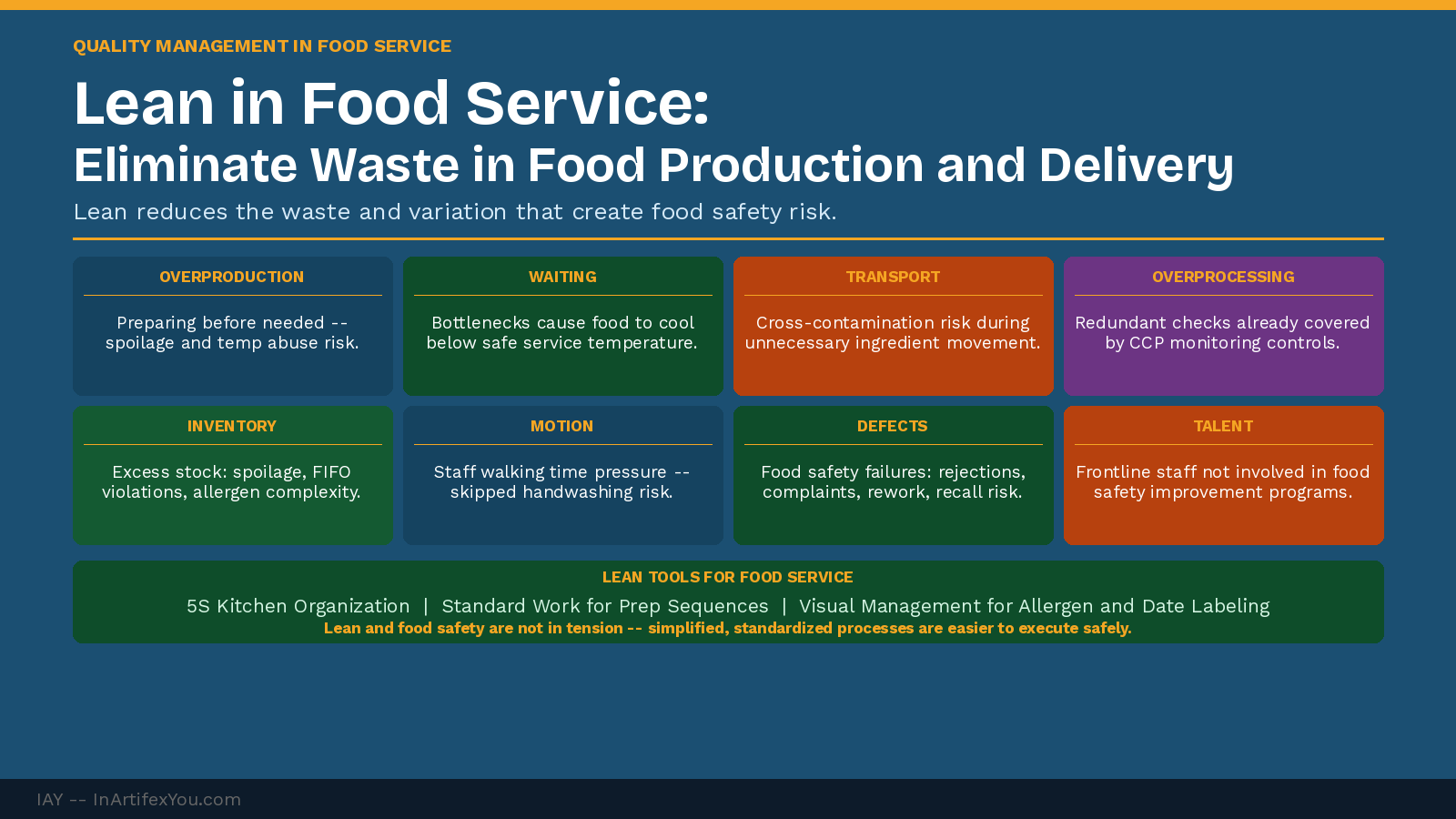 QUALITY MANAGEMENT IN FOOD SERVICE

Lean in Food Service:
Eliminate Waste in Food Production and Delivery

Lean reduces the waste and variation that create food safety risk.

OVERPRODUCTION

Preparing before needed -- spoilage and temp abuse risk.

WAITING

Bottlenecks cause food to cool below safe service temperature.

TRANSPORT

Cross-contamination risk during unnecessary ingredient movement.

OVERPROCESSING

Redundant checks already covered by CCP monitoring controls.

INVENTORY

Excess stock: spoilage, FIFO violations, allergen complexity.

MOTION

Staff walking time pressure -- skipped handwashing risk.

DEFECTS

Food safety failures: rejections, complaints, rework, recall risk.

TALENT

Frontline staff not involved in food safety improvement programs.

LEAN TOOLS FOR FOOD SERVICE

5S Kitchen Organization | Standard Work for Prep Sequences | Visual Management for Allergen and Date Labeling

Lean and food safety are not in tension -- simplified, standardized processes are easier to execute safely.

IAY -- InArtifexYou.com